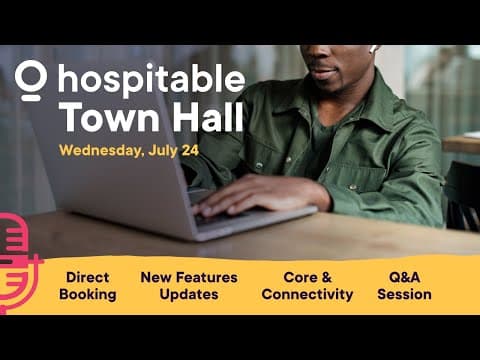 hospitable
Town Hall

Wednesday, July 24

Direct Booking

New Features Updates

Core & Connectivity

Q&A Session